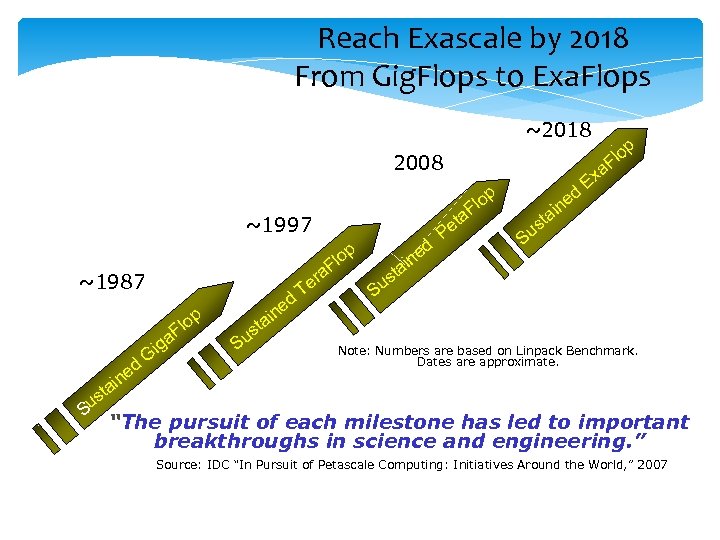 Reach Exascale by 2018
From GigFlops to ExaFlops

~1987

Sustained GigaFlop

~1997

Sustained TeraFlop

2008

Sustained PetaFlop

~2018

Sustained ExaFlop

Note: Numbers are based on Linpack Benchmark. Dates are approximate.

"The pursuit of each milestone has led to important breakthroughs in science and engineering."

Source: IDC "In Pursuit of Petascale Computing: Initiatives Around the World," 2007